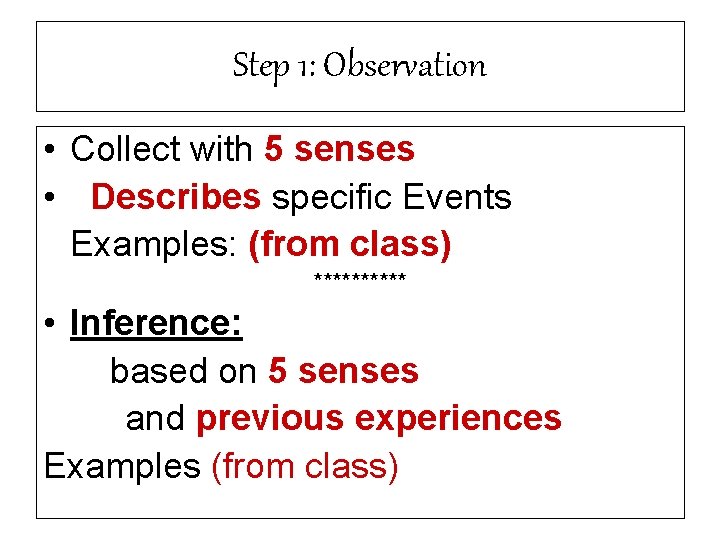 Step 1: Observation

• Collect with 5 senses
• Describes specific Events
Examples: (from class)

**********

• Inference:
based on 5 senses
and previous experiences
Examples (from class)